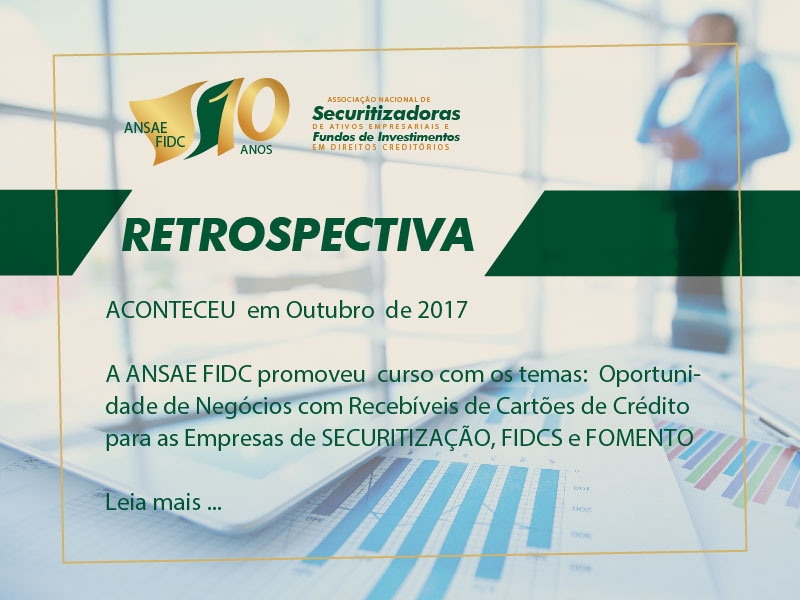 ANSAE FIDC 10 ANOS

ASSOCIAÇÃO NACIONAL DE Securitizadoras DE ATIVOS EMPRESARIAIS E Fundos de Investimentos EM DIREITOS CREDITÓRIOS

RETROSPECTIVA

ACONTECEU em Outubro de 2017

A ANSAE FIDC promoveu curso com os temas: Oportunidade de Negócios com Recebíveis de Cartões de Crédito para as Empresas de SECURITIZAÇÃO, FIDCS e FOMENTO

Leia mais ...